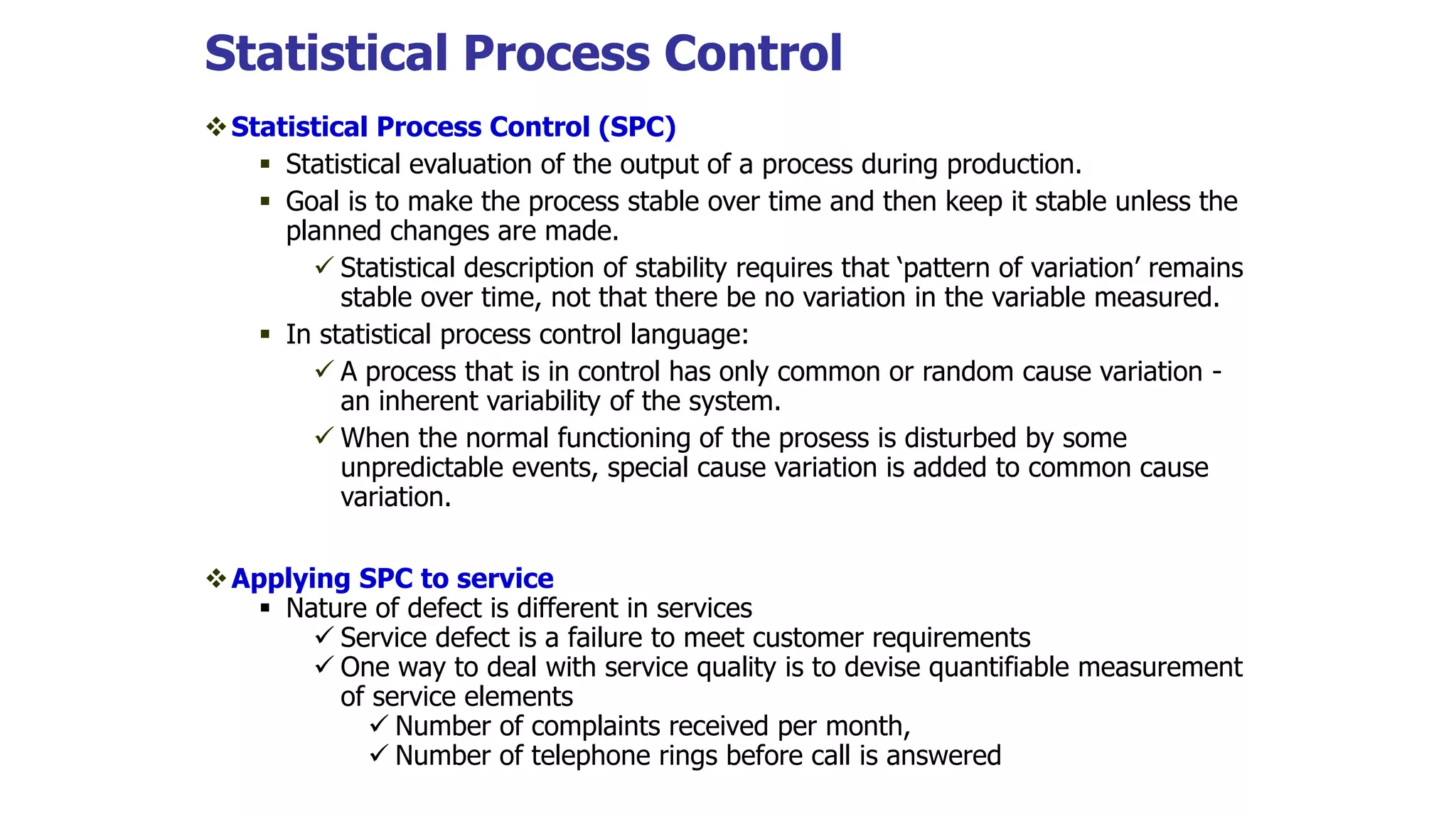 Statistical Process Control

❖ Statistical Process Control (SPC)

▪ Statistical evaluation of the output of a process during production.

▪ Goal is to make the process stable over time and then keep it stable unless the planned changes are made.

✓ Statistical description of stability requires that ‘pattern of variation’ remains stable over time, not that there be no variation in the variable measured.

▪ In statistical process control language:

✓ A process that is in control has only common or random cause variation - an inherent variability of the system.

✓ When the normal functioning of the prosess is disturbed by some unpredictable events, special cause variation is added to common cause variation.

❖ Applying SPC to service

▪ Nature of defect is different in services

✓ Service defect is a failure to meet customer requirements

✓ One way to deal with service quality is to devise quantifiable measurement of service elements

✓ Number of complaints received per month,

✓ Number of telephone rings before call is answered